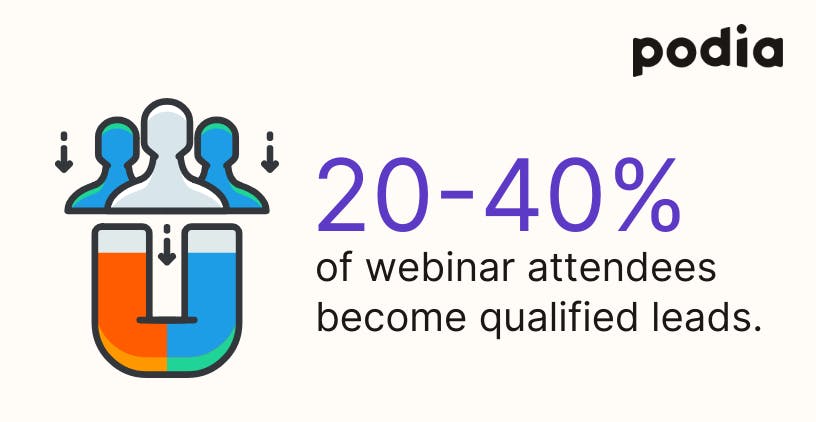 podia

20-40%

of webinar attendees become qualified leads.